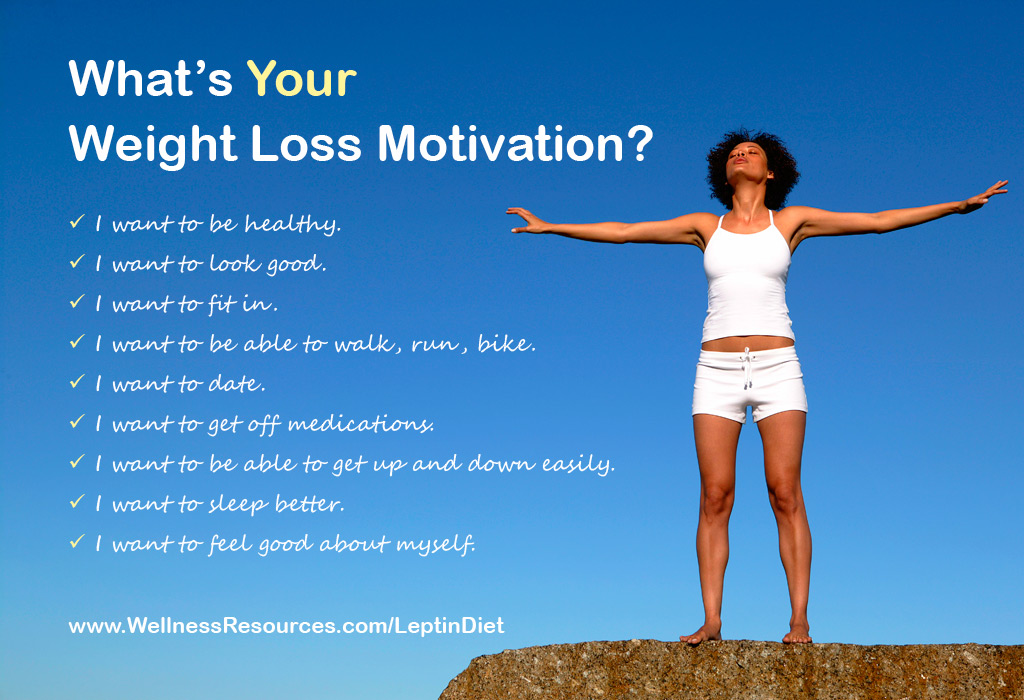 What's Your
Weight Loss Motivation?

✓ I want to be healthy.
✓ I want to look good.
✓ I want to fit in.
✓ I want to be able to walk, run, bike.
✓ I want to date.
✓ I want to get off medications.
✓ I want to be able to get up and down easily.
✓ I want to sleep better.
✓ I want to feel good about myself.

www.WellnessResources.com/LeptinDiet